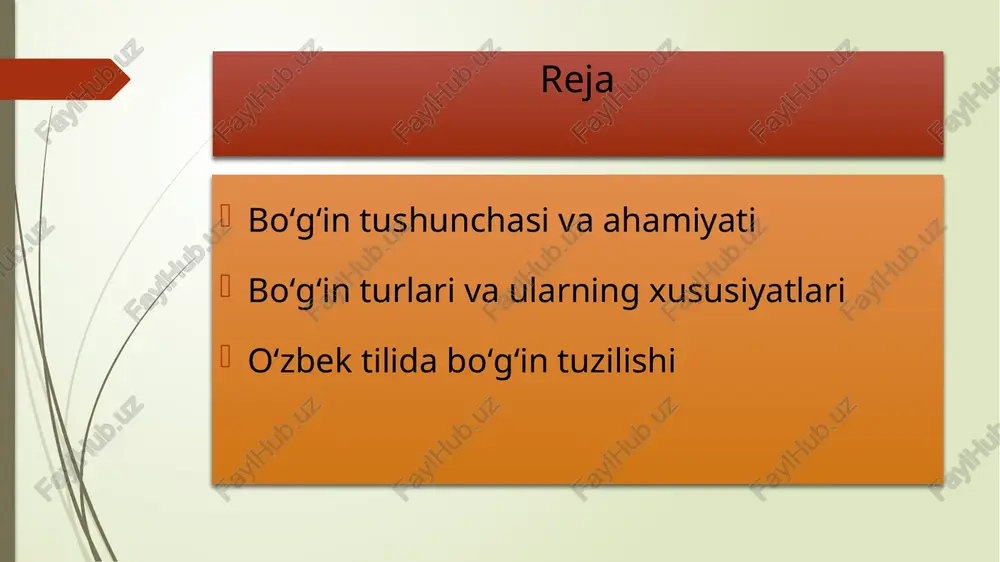 Reja

Bo‘g‘in tushunchasi va ahamiyati

Bo‘g‘in turlari va ularning xususiyatlari

O‘zbek tilida bo‘g‘in tuzilishi

FaylHub.uz